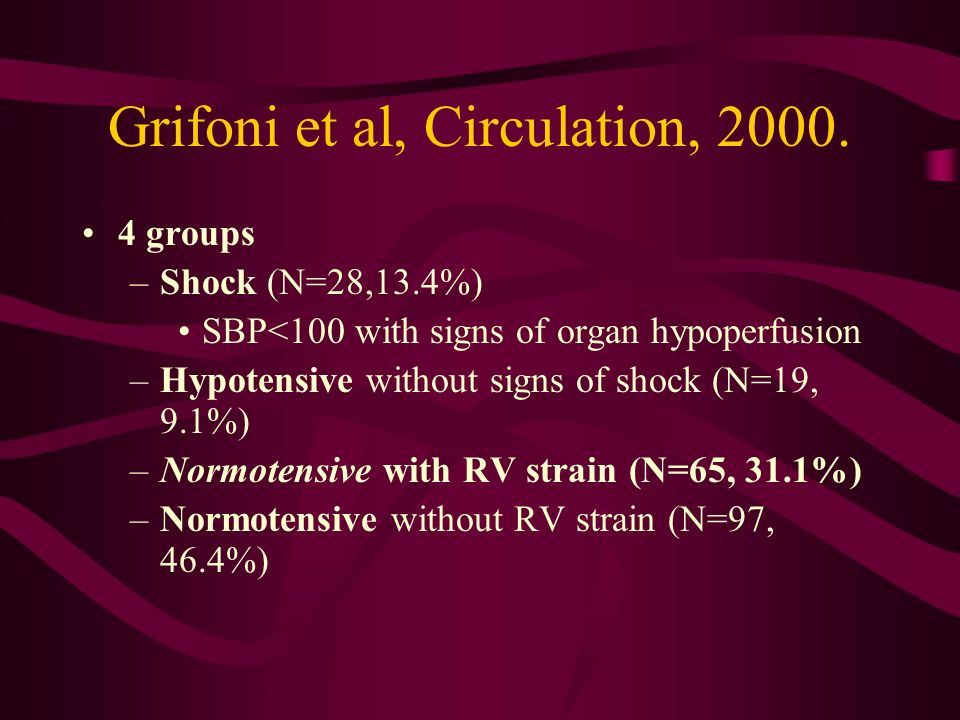 Grifoni et al, Circulation, 2000.

• 4 groups
– Shock (N=28,13.4%)
• SBP<100 with signs of organ hypoperfusion
– Hypotensive without signs of shock (N=19, 9.1%)
– Normotensive with RV strain (N=65, 31.1%)
– Normotensive without RV strain (N=97, 46.4%)